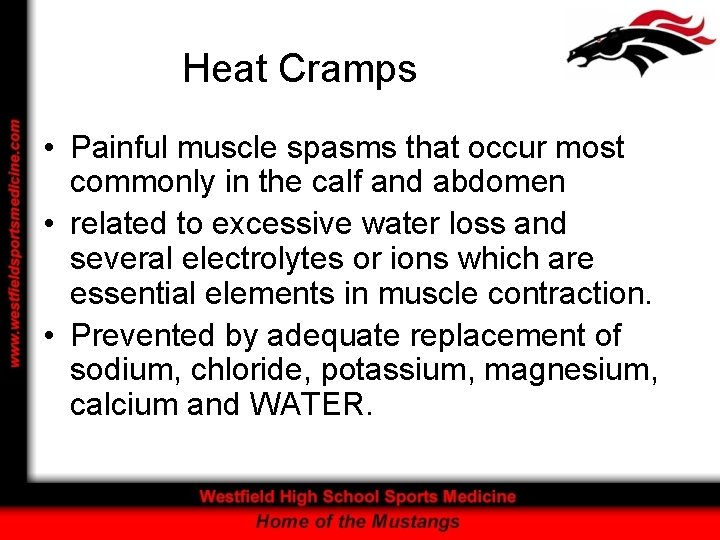 www.westfieldsportsmedicine.com

Heat Cramps

• Painful muscle spasms that occur most commonly in the calf and abdomen
• related to excessive water loss and several electrolytes or ions which are essential elements in muscle contraction.
• Prevented by adequate replacement of sodium, chloride, potassium, magnesium, calcium and WATER.

Westfield High School Sports Medicine
Home of the Mustangs